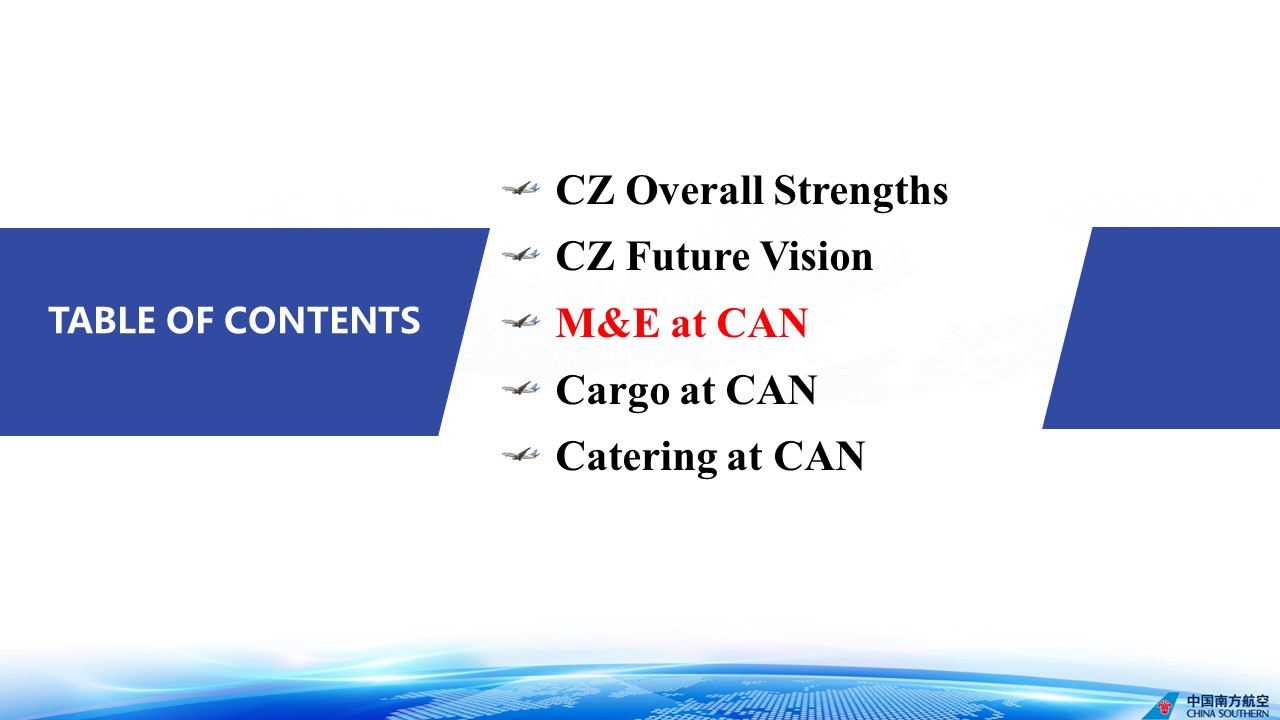 TABLE OF CONTENTS

CZ Overall Strengths
CZ Future Vision
M&E at CAN
Cargo at CAN
Catering at CAN

中国南方航空
CHINA SOUTHERN